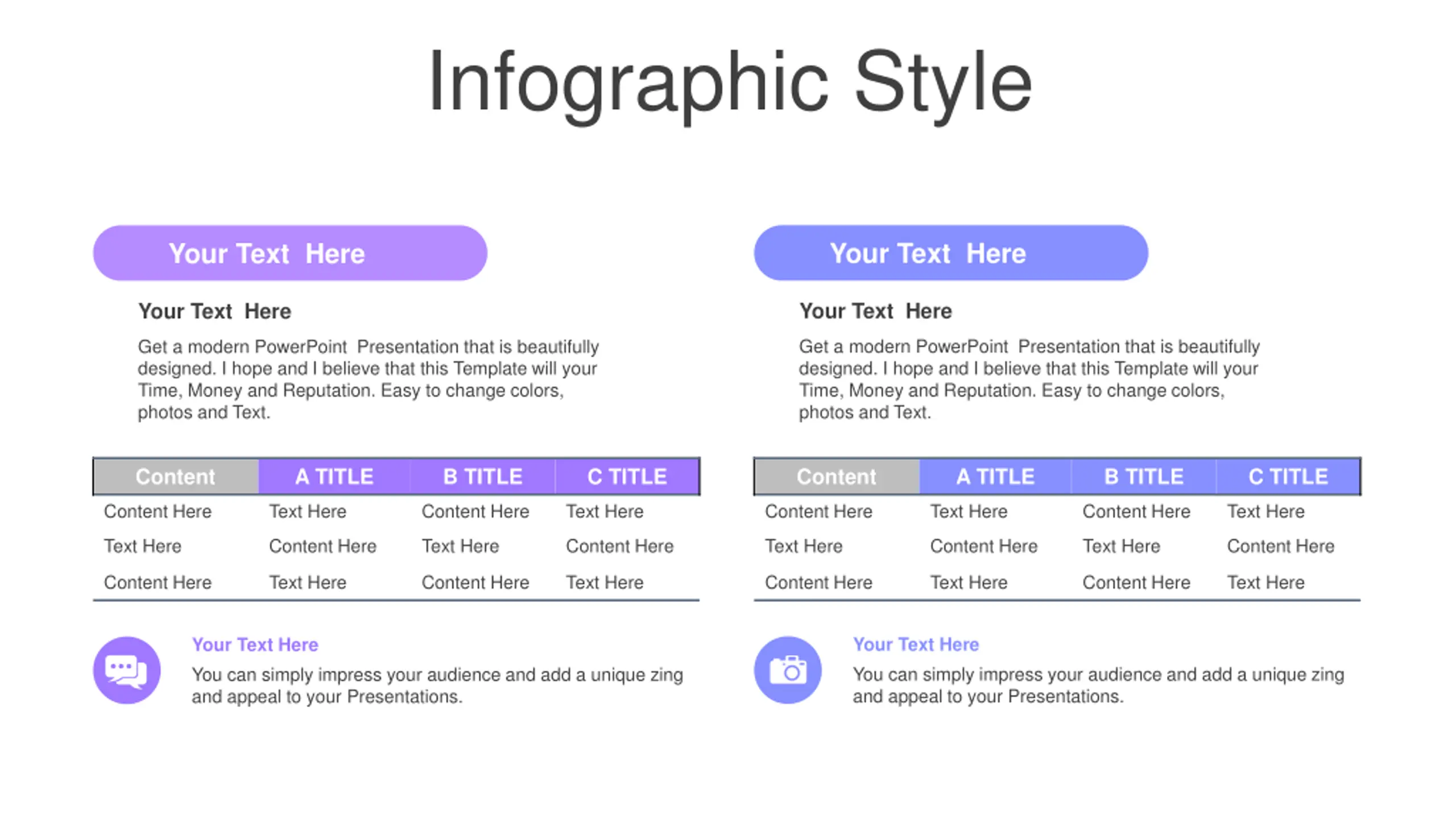 Infographic Style

Your Text Here

Your Text Here

Get a modern PowerPoint Presentation that is beautifully designed. I hope and I believe that this Template will your Time, Money and Reputation. Easy to change colors, photos and Text.

| Content | A TITLE | B TITLE | C TITLE |
|---|---|---|---|
| Content Here | Text Here | Content Here | Text Here |
| Text Here | Content Here | Text Here | Content Here |
| Content Here | Text Here | Content Here | Text Here |

Your Text Here

You can simply impress your audience and add a unique zing and appeal to your Presentations.

Your Text Here

Your Text Here

Get a modern PowerPoint Presentation that is beautifully designed. I hope and I believe that this Template will your Time, Money and Reputation. Easy to change colors, photos and Text.

| Content | A TITLE | B TITLE | C TITLE |
|---|---|---|---|
| Content Here | Text Here | Content Here | Text Here |
| Text Here | Content Here | Text Here | Content Here |
| Content Here | Text Here | Content Here | Text Here |

Your Text Here

You can simply impress your audience and add a unique zing and appeal to your Presentations.